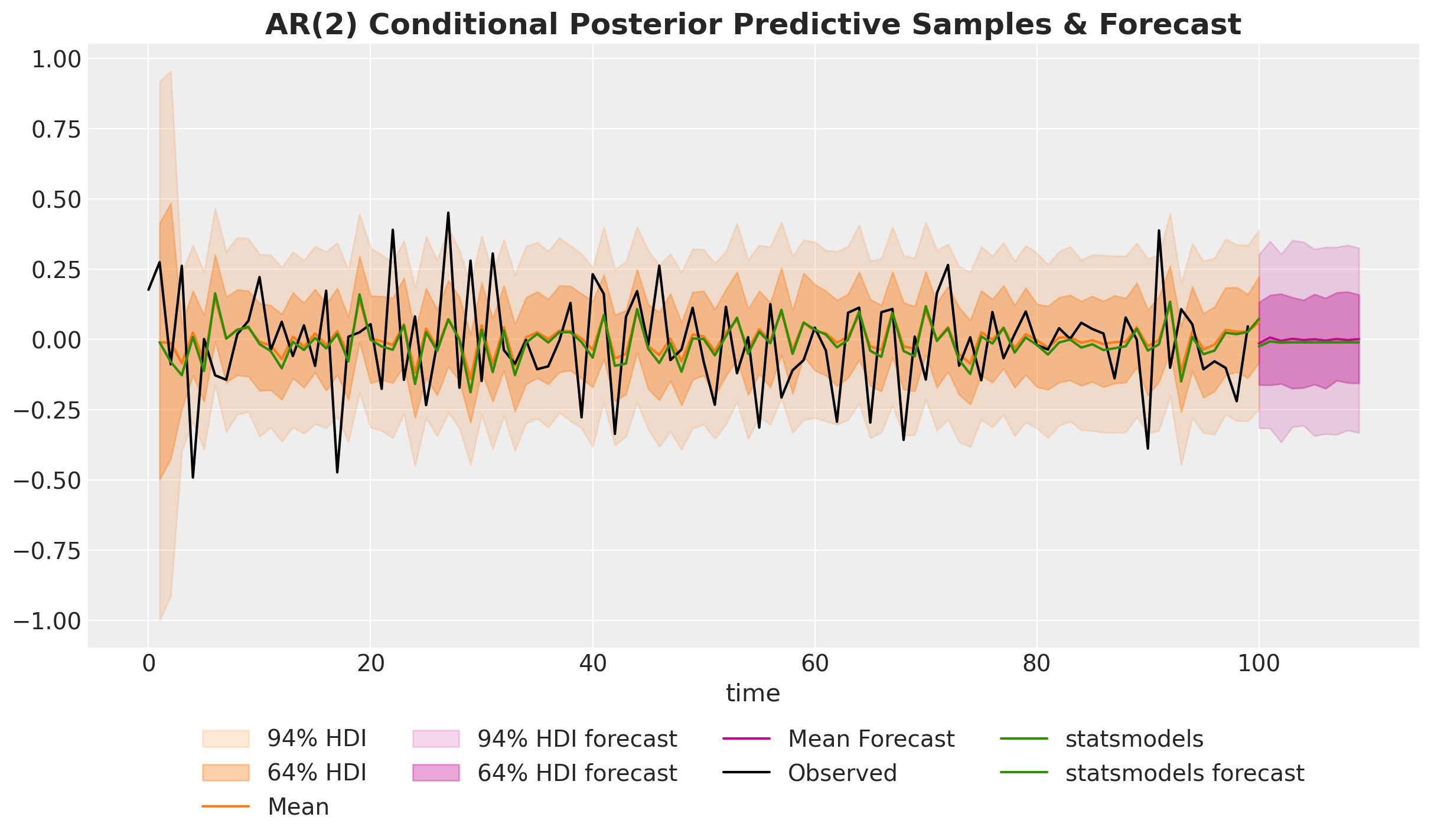 AR(2) Conditional Posterior Predictive Samples & Forecast

1.00
0.75
0.50
0.25
0.00
−0.25
−0.50
−0.75
−1.00

0
20
40
60
80
100

time

94% HDI
64% HDI
Mean
94% HDI forecast
64% HDI forecast
Mean Forecast
Observed
statsmodels
statsmodels forecast